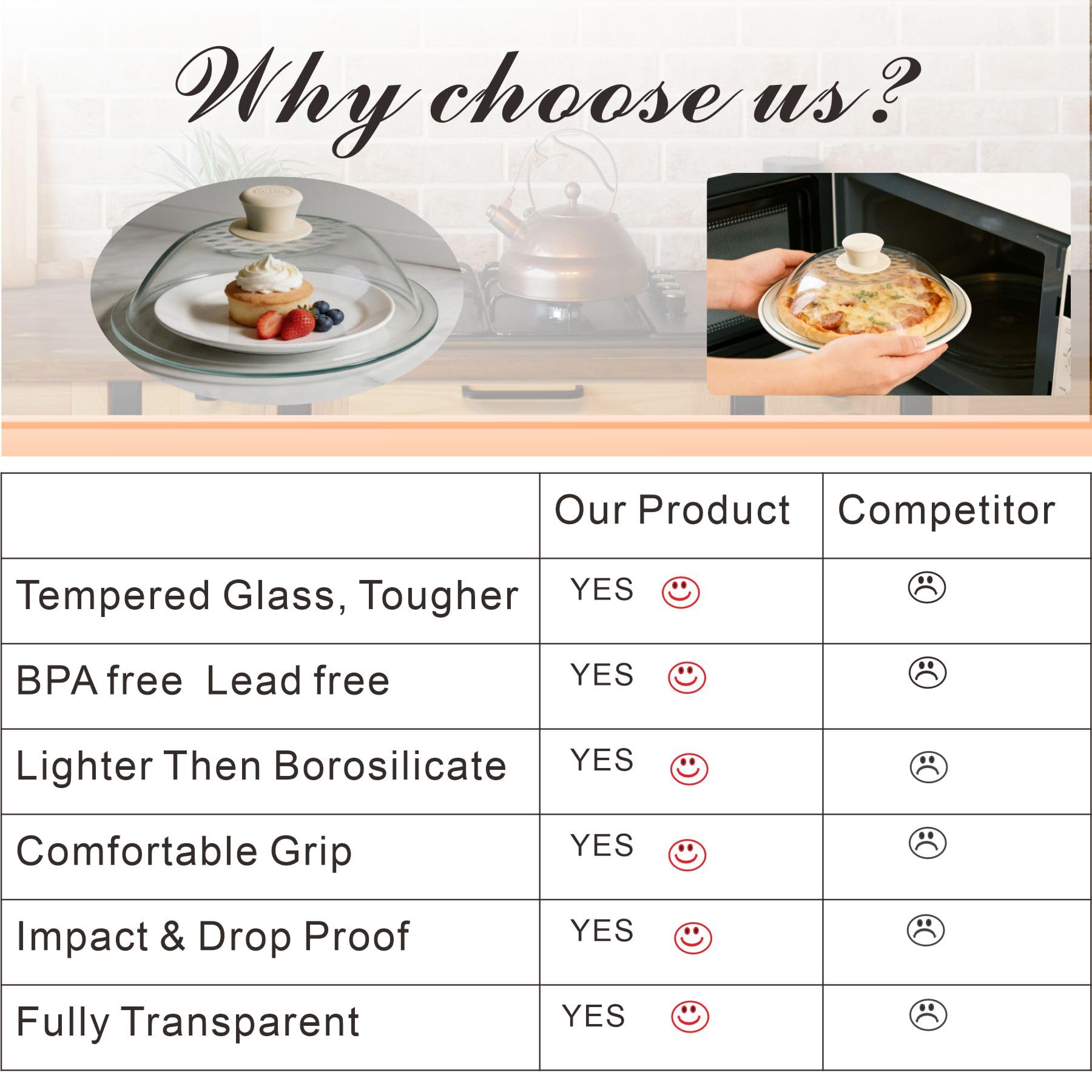 Why choose us?

| | Our Product | Competitor |
|---|---|---|
| Tempered Glass, Tougher | YES ☺ | ☹ |
| BPA free Lead free | YES ☺ | ☹ |
| Lighter Then Borosilicate | YES ☺ | ☹ |
| Comfortable Grip | YES ☺ | ☹ |
| Impact & Drop Proof | YES ☺ | ☹ |
| Fully Transparent | YES ☺ | ☹ |